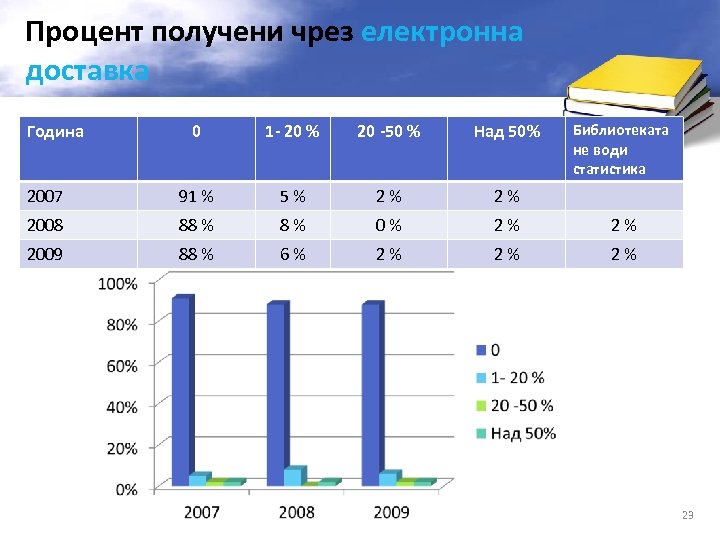 Процент получени чрез електронна доставка

| Година | 0 | 1- 20 % | 20 -50 % | Над 50% | Библиотеката не води статистика |
|---|---|---|---|---|---|
| 2007 | 91 % | 5 % | 2 % | 2 % | |
| 2008 | 88 % | 8 % | 0 % | 2 % | 2 % |
| 2009 | 88 % | 6 % | 2 % | 2 % | 2 % |

100%
80%
60%
40%
20%
0%
2007
2008
2009

0
1- 20 %
20 -50 %
Над 50%

23